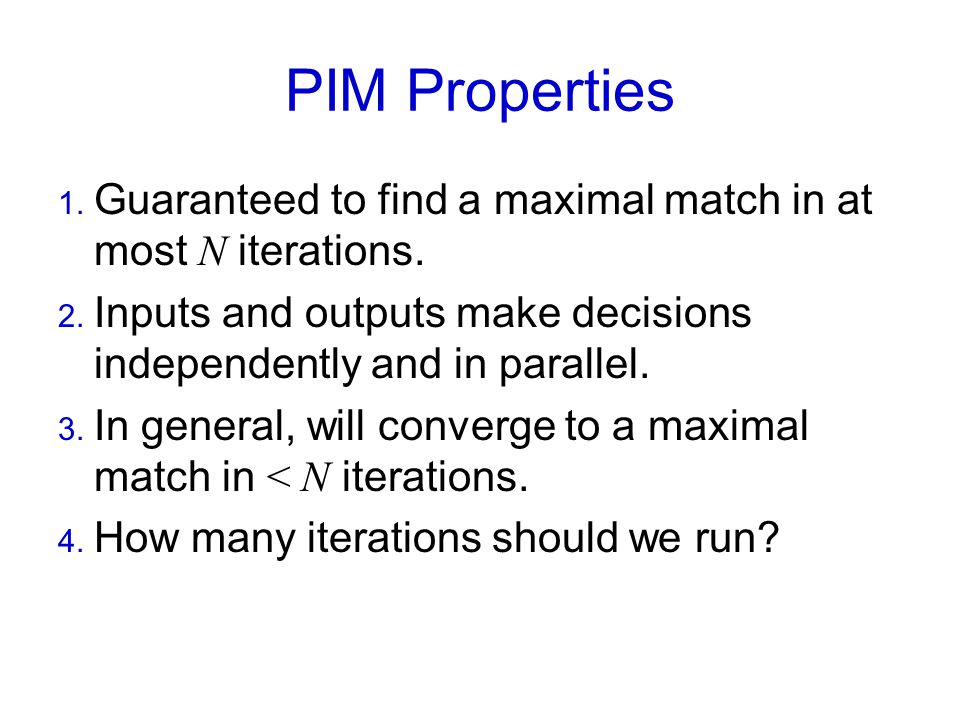 PIM Properties

1. Guaranteed to find a maximal match in at most $N$ iterations.

2. Inputs and outputs make decisions independently and in parallel.

3. In general, will converge to a maximal match in $< N$ iterations.

4. How many iterations should we run?